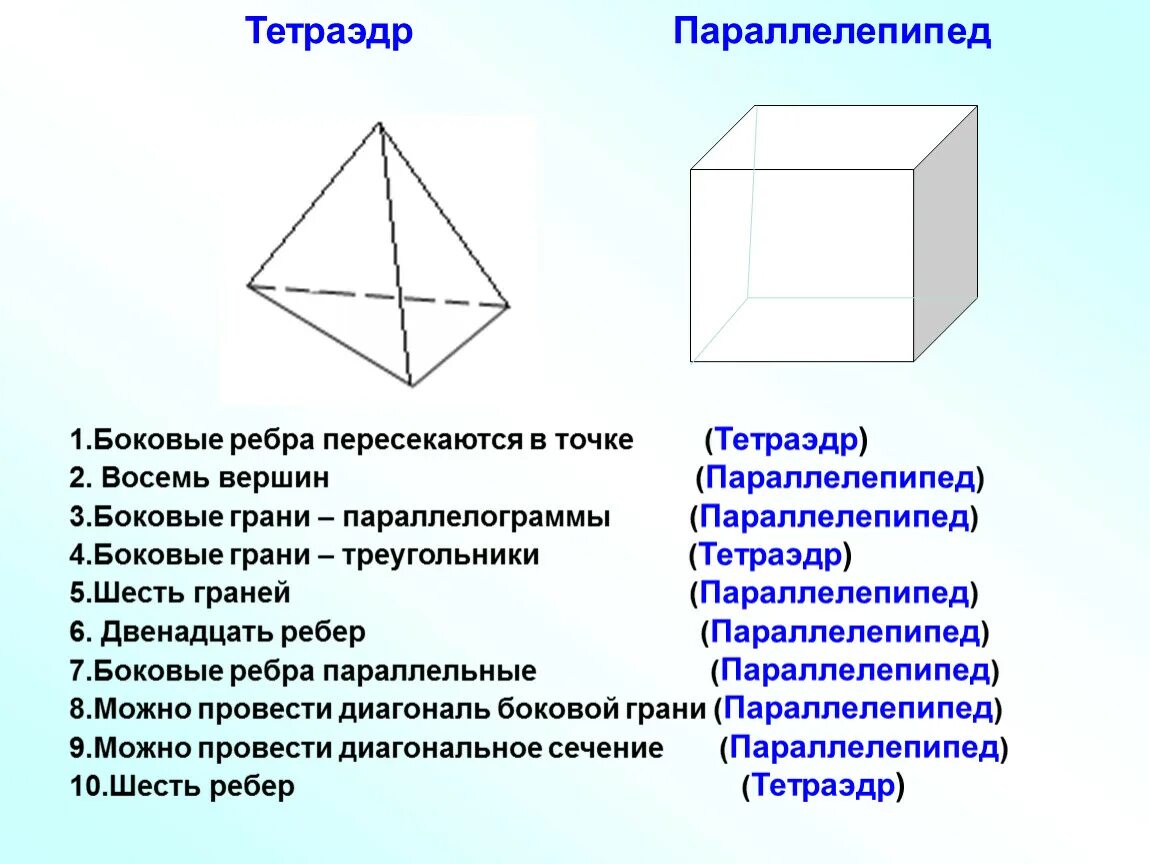 Тетраэдр

Параллелепипед

1.Боковые ребра пересекаются в точке (Тетраэдр)
2. Восемь вершин (Параллелепипед)
3.Боковые грани – параллелограммы (Параллелепипед)
4.Боковые грани – треугольники (Тетраэдр)
5.Шесть граней (Параллелепипед)
6. Двенадцать ребер (Параллелепипед)
7.Боковые ребра параллельные (Параллелепипед)
8.Можно провести диагональ боковой грани (Параллелепипед)
9.Можно провести диагональное сечение (Параллелепипед)
10.Шесть ребер (Тетраэдр)